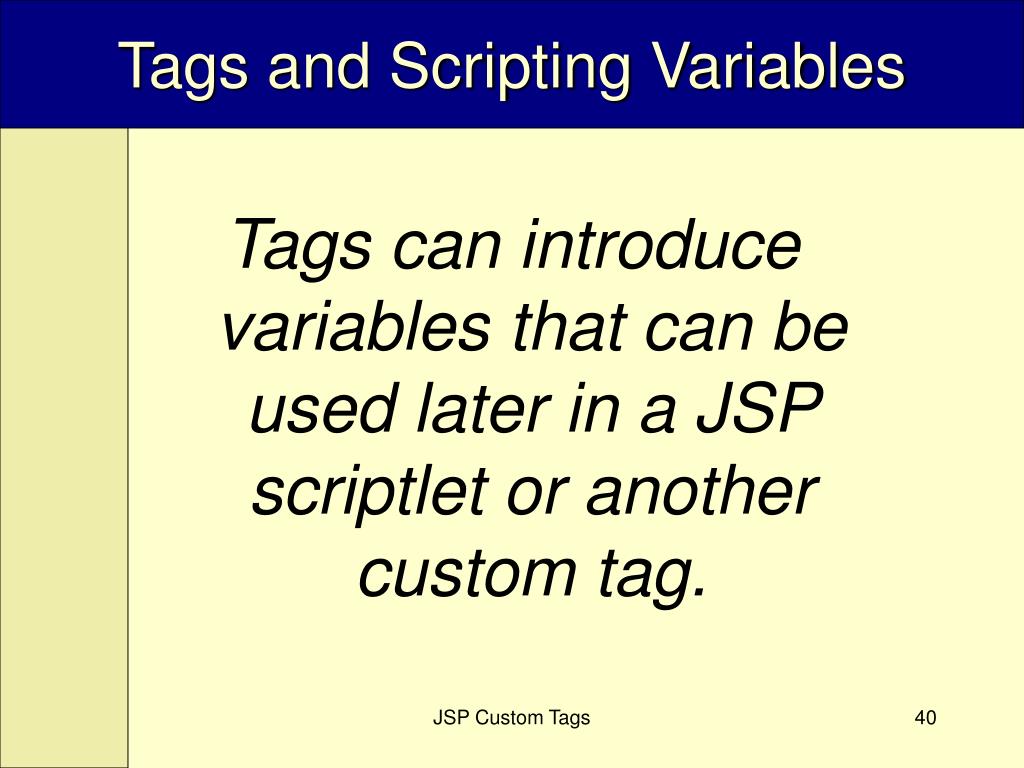 Tags and Scripting Variables

Tags can introduce variables that can be used later in a JSP scriptlet or another custom tag.

JSP Custom Tags

40